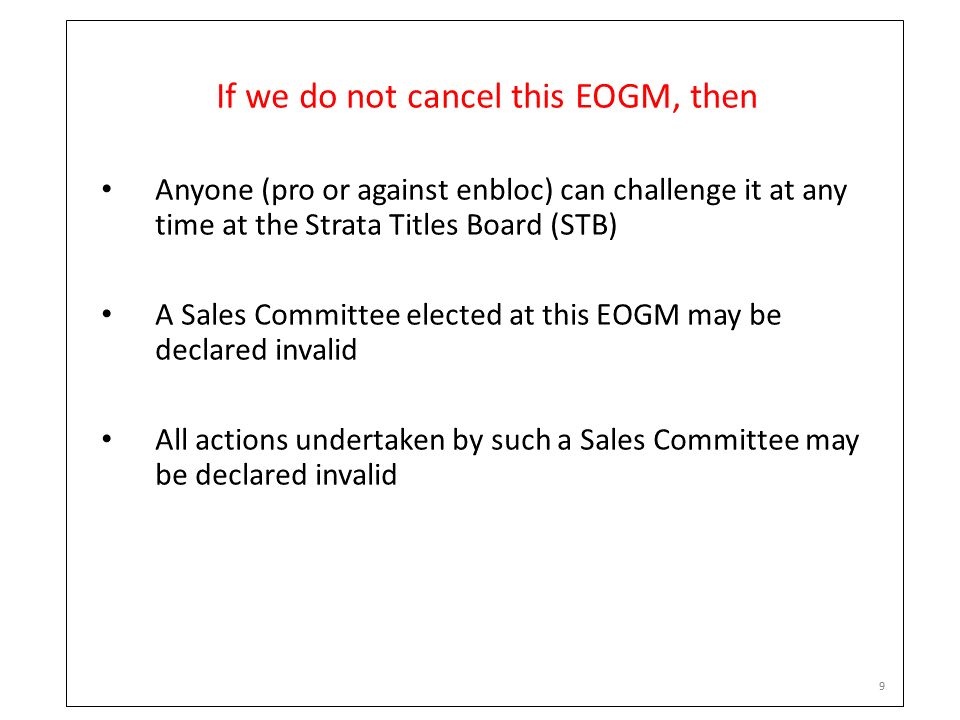 If we do not cancel this EOGM, then

• Anyone (pro or against enbloc) can challenge it at any time at the Strata Titles Board (STB)

• A Sales Committee elected at this EOGM may be declared invalid

• All actions undertaken by such a Sales Committee may be declared invalid

9